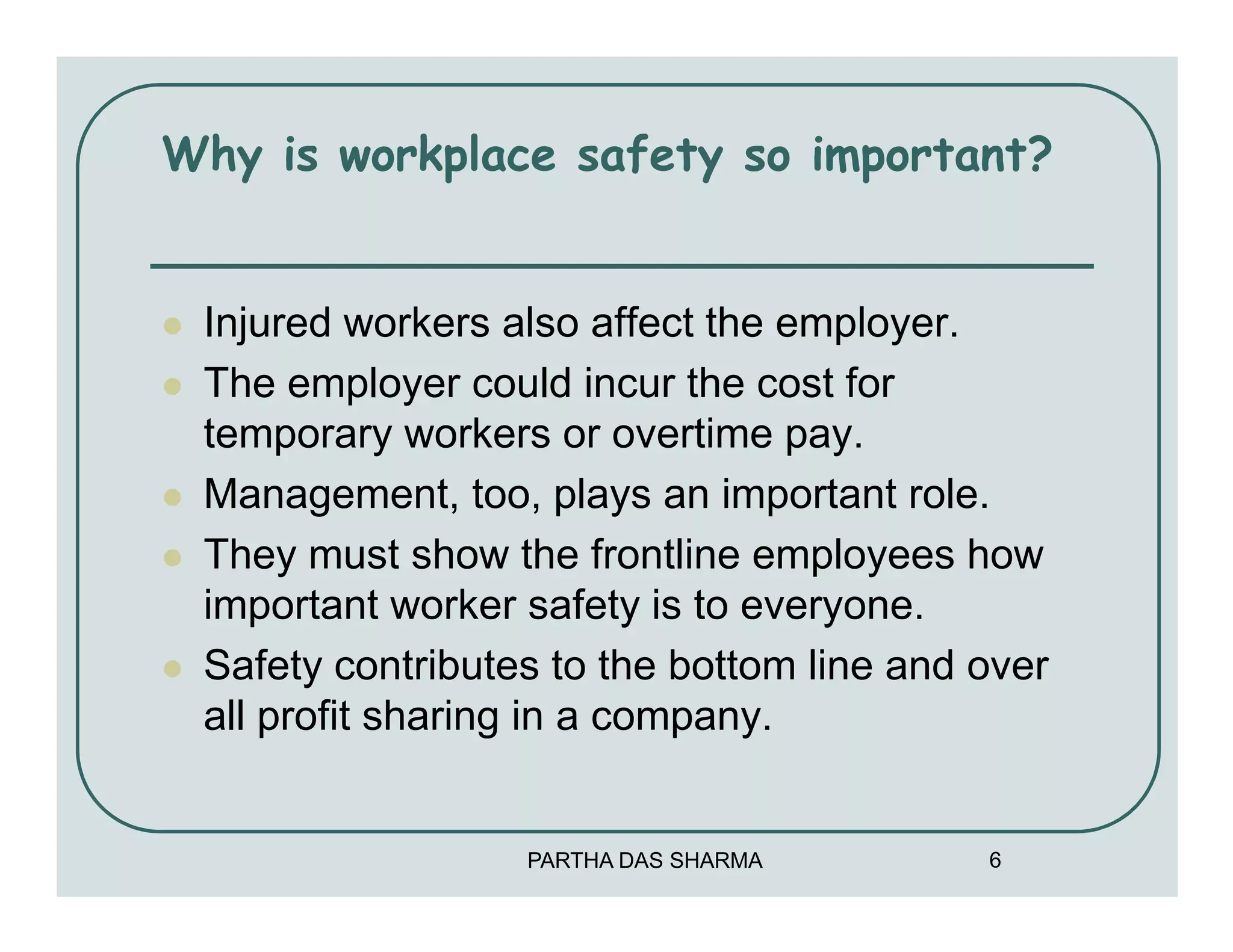 Why is workplace safety so important?

- Injured workers also affect the employer.
- The employer could incur the cost for temporary workers or overtime pay.
- Management, too, plays an important role.
- They must show the frontline employees how important worker safety is to everyone.
- Safety contributes to the bottom line and over all profit sharing in a company.

PARTHA DAS SHARMA 6